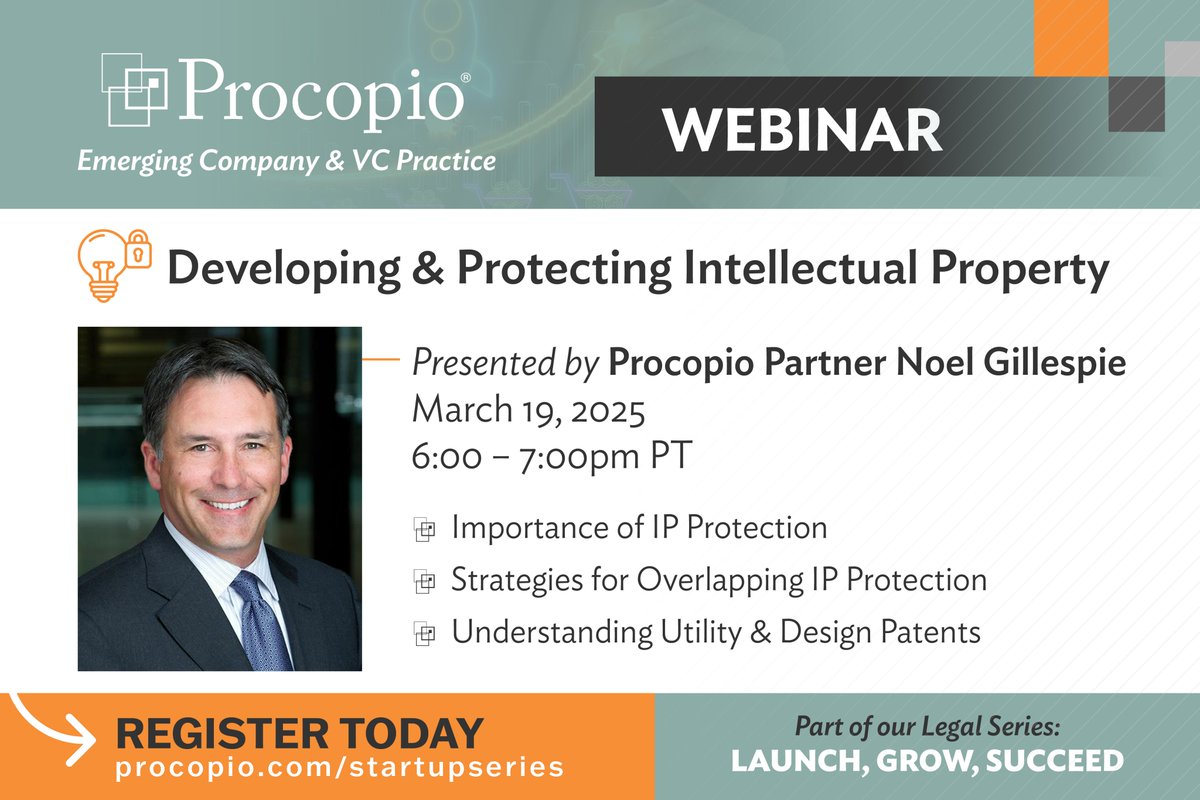 Procopio®
Emerging Company & VC Practice

WEBINAR

Developing & Protecting Intellectual Property

Presented by Procopio Partner Noel Gillespie
March 19, 2025
6:00 – 7:00pm PT

Importance of IP Protection
Strategies for Overlapping IP Protection
Understanding Utility & Design Patents

REGISTER TODAY
procopio.com/startupseries

Part of our Legal Series:
LAUNCH, GROW, SUCCEED